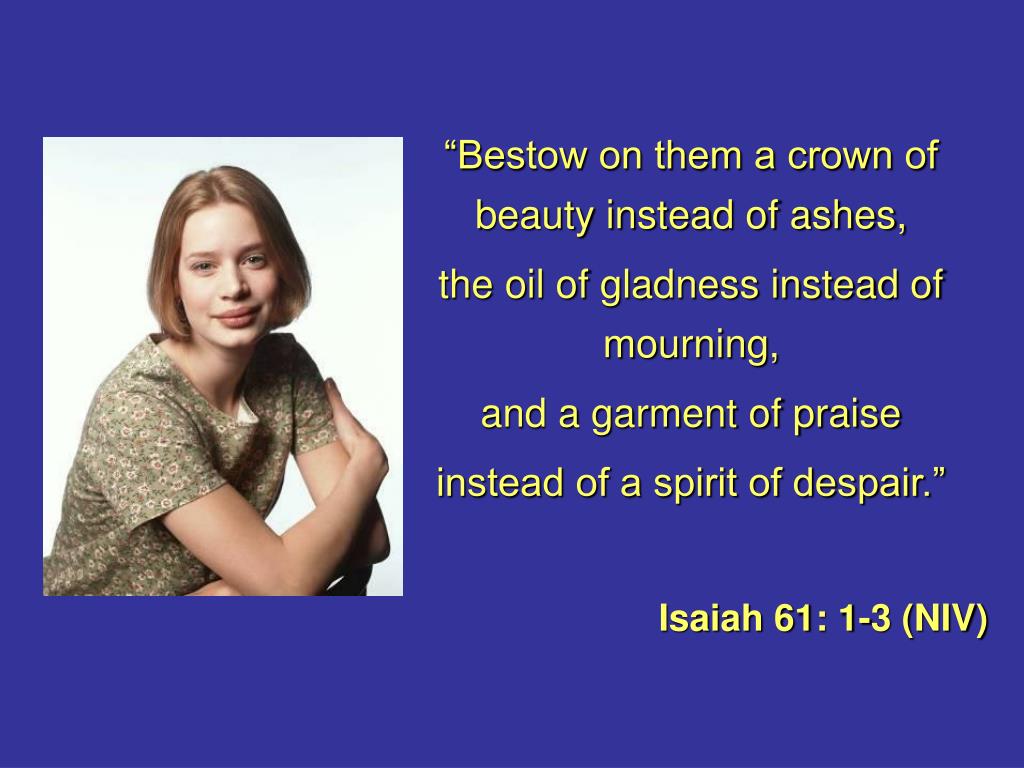 “Bestow on them a crown of beauty instead of ashes,

the oil of gladness instead of mourning,

and a garment of praise

instead of a spirit of despair.”

Isaiah 61: 1-3 (NIV)